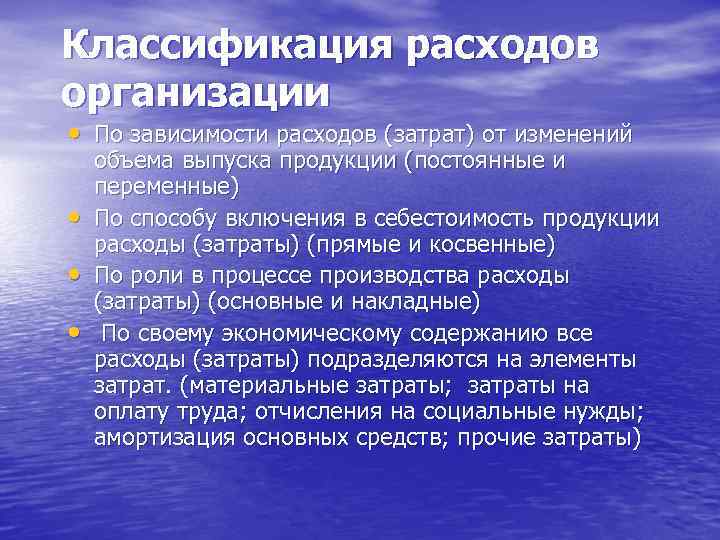 Классификация расходов организации

• По зависимости расходов (затрат) от изменений объема выпуска продукции (постоянные и переменные)
• По способу включения в себестоимость продукции расходы (затраты) (прямые и косвенные)
• По роли в процессе производства расходы (затраты) (основные и накладные)
• По своему экономическому содержанию все расходы (затраты) подразделяются на элементы затрат. (материальные затраты; затраты на оплату труда; отчисления на социальные нужды; амортизация основных средств; прочие затраты)